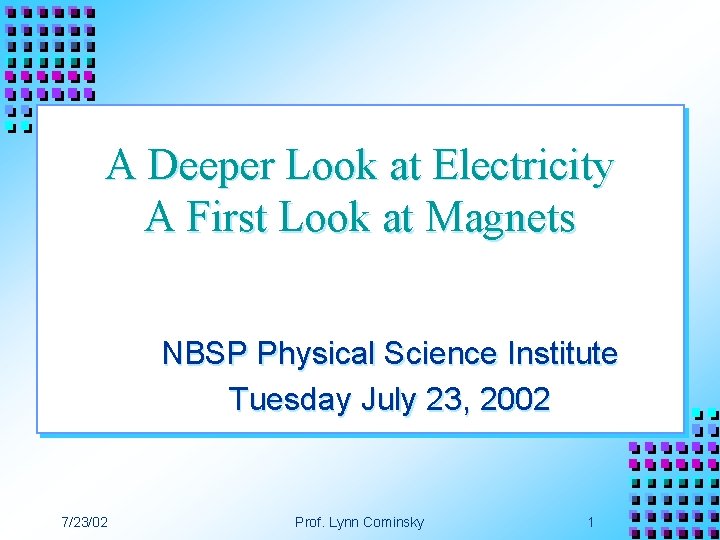 A Deeper Look at Electricity
A First Look at Magnets

NBSP Physical Science Institute
Tuesday July 23, 2002

7/23/02

Prof. Lynn Cominsky

1